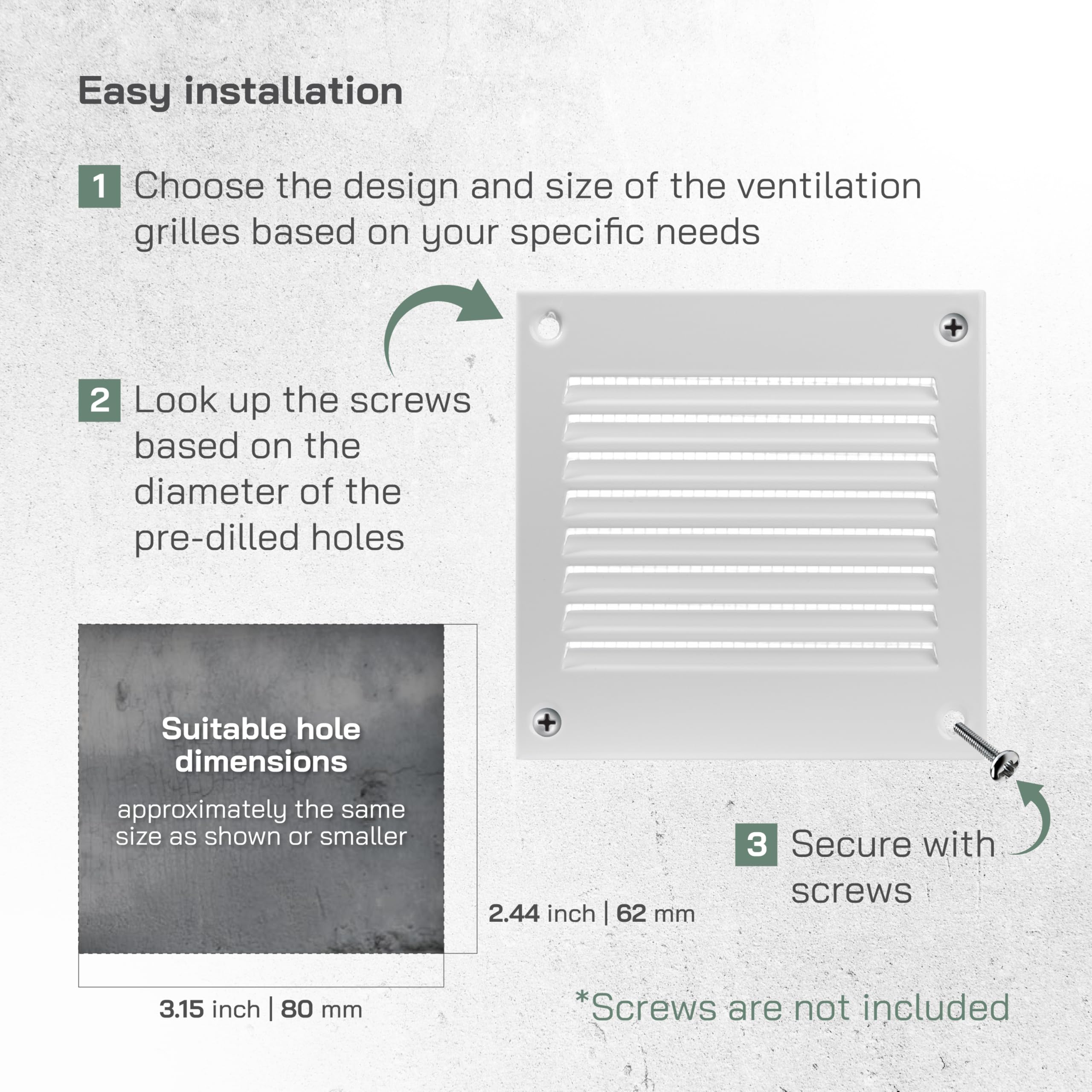 Easy installation

1 Choose the design and size of the ventilation grilles based on your specific needs

2 Look up the screws based on the diameter of the pre-dilled holes

Suitable hole dimensions

approximately the same size as shown or smaller

2.44 inch | 62 mm

3.15 inch | 80 mm

3 Secure with screws

*Screws are not included